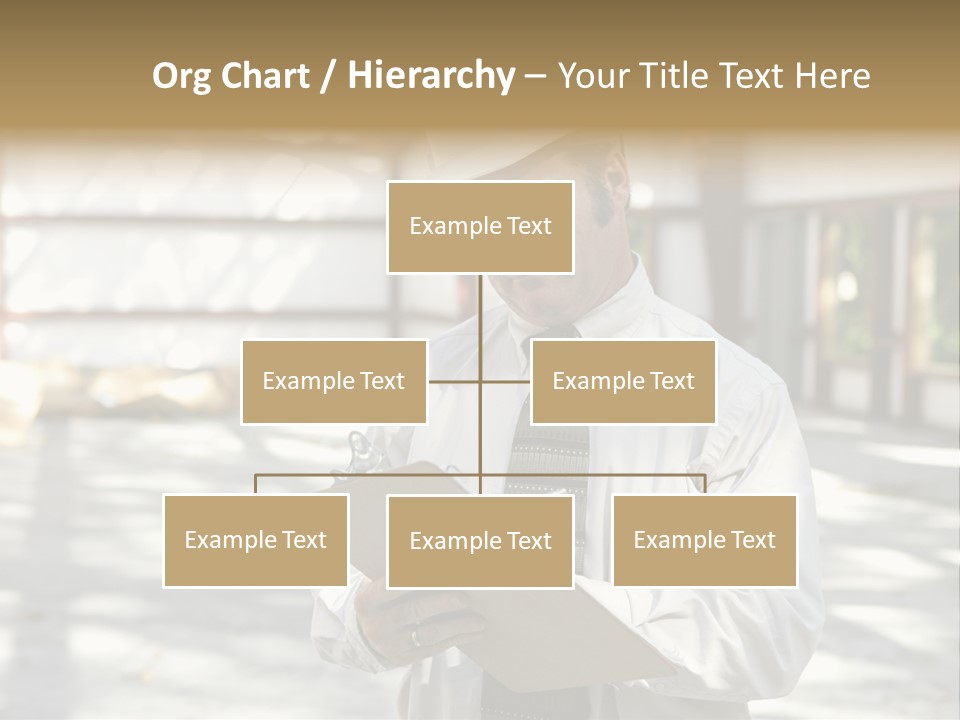 Org Chart / Hierarchy – Your Title Text Here

Example Text

Example Text

Example Text

Example Text

Example Text

Example Text